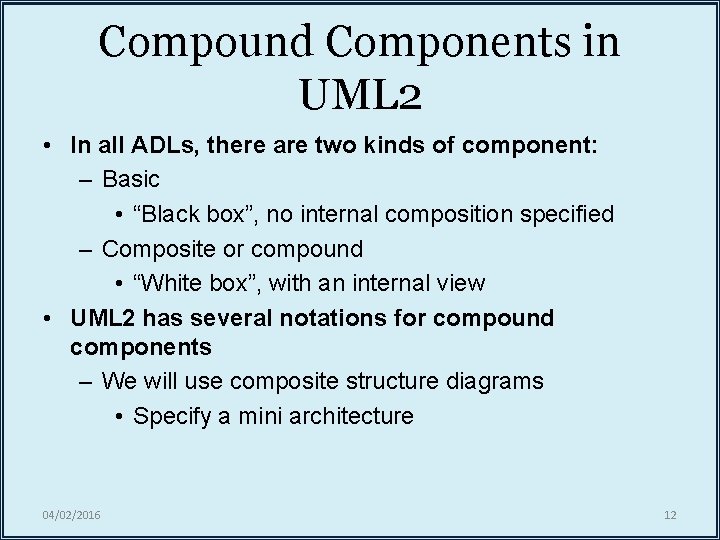 Compound Components in UML2

• In all ADLs, there are two kinds of component:
 – Basic
  • “Black box”, no internal composition specified
 – Composite or compound
  • “White box”, with an internal view
• UML2 has several notations for compound components
 – We will use composite structure diagrams
  • Specify a mini architecture

04/02/2016

12